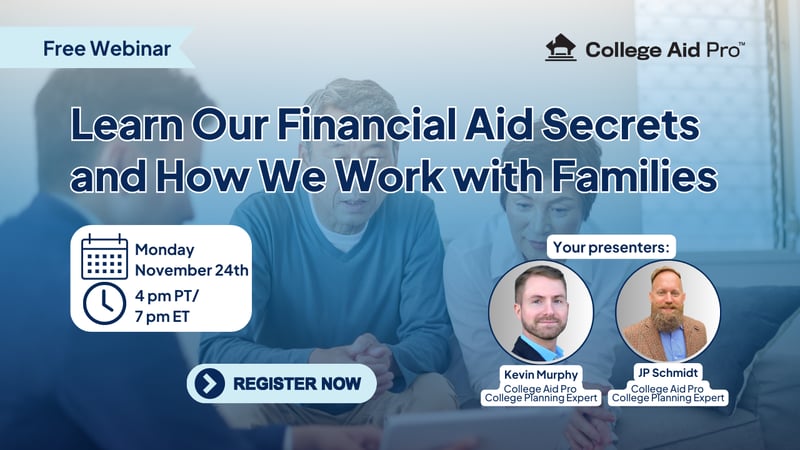 Free Webinar

College Aid Pro™

Learn Our Financial Aid Secrets and How We Work with Families

Monday November 24th

4 pm PT/ 7 pm ET

Your presenters:

Kevin Murphy
College Aid Pro
College Planning Expert

JP Schmidt
College Aid Pro
College Planning Expert

REGISTER NOW